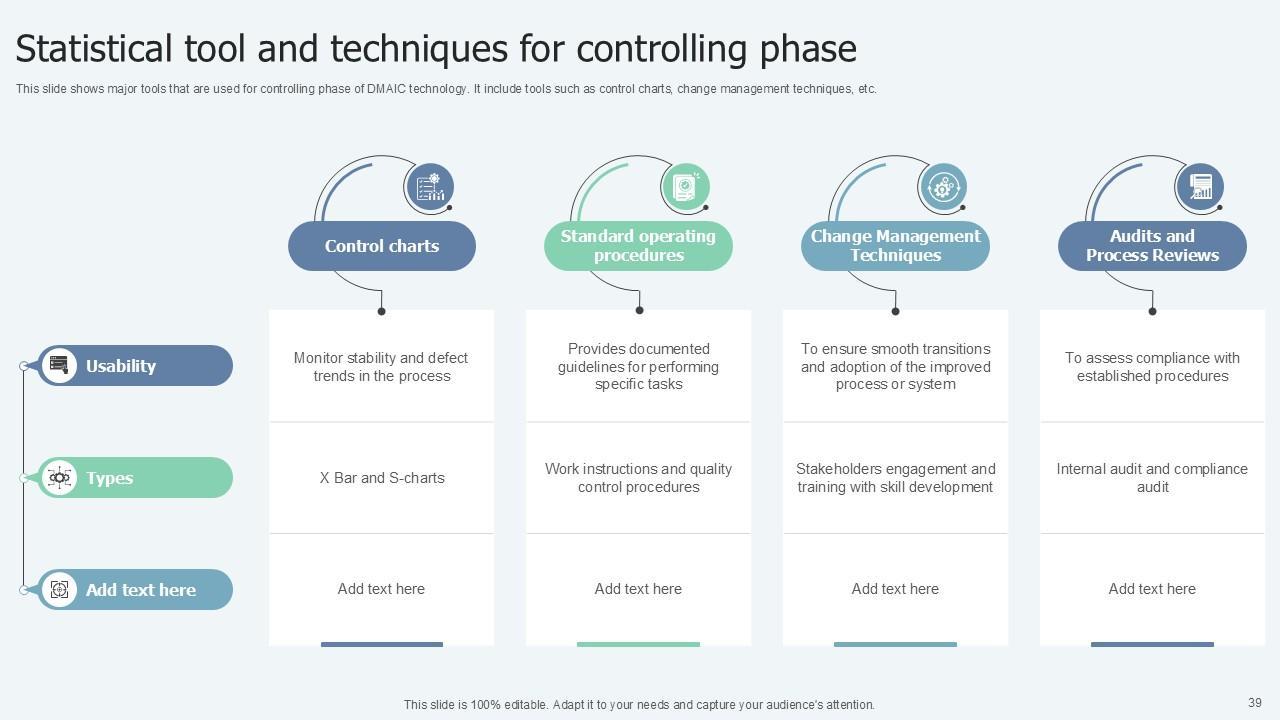 Statistical tool and techniques for controlling phase

This slide shows major tools that are used for controlling phase of DMAIC technology. It include tools such as control charts, change management techniques, etc.

| | Control charts | Standard operating procedures | Change Management Techniques | Audits and Process Reviews |
|---|---|---|---|---|
| Usability | Monitor stability and defect trends in the process | Provides documented guidelines for performing specific tasks | To ensure smooth transitions and adoption of the improved process or system | To assess compliance with established procedures |
| Types | X Bar and S-charts | Work instructions and quality control procedures | Stakeholders engagement and training with skill development | Internal audit and compliance audit |
| Add text here | Add text here | Add text here | Add text here | Add text here |

This slide is 100% editable. Adapt it to your needs and capture your audience's attention.

39